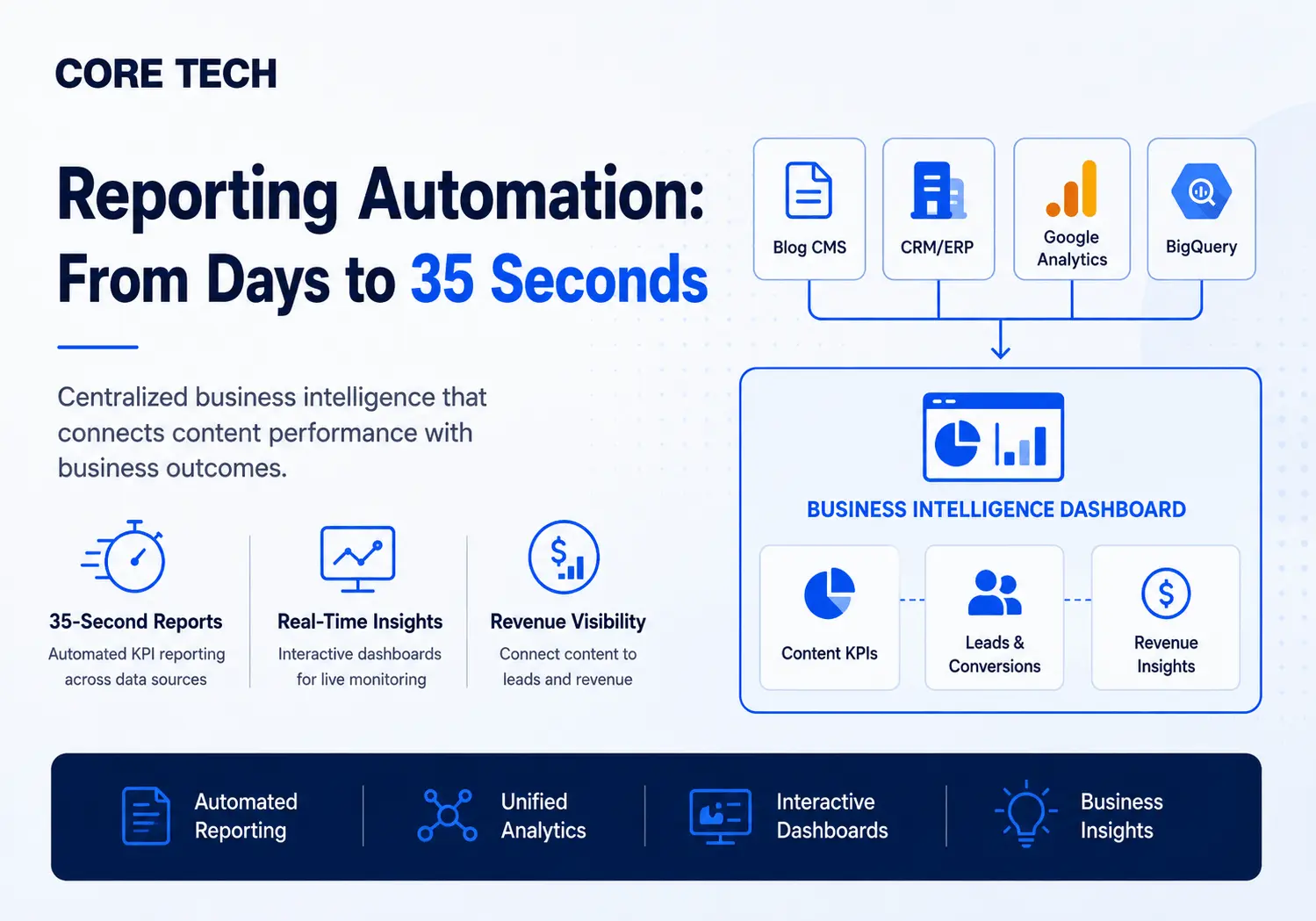 CORE TECH

Reporting Automation: From Days to 35 Seconds

Centralized business intelligence that connects content performance with business outcomes.

35-Second Reports
Automated KPI reporting across data sources

Real-Time Insights
Interactive dashboards for live monitoring

Revenue Visibility
Connect content to leads and revenue

Blog CMS

CRM/ERP

Google Analytics

BigQuery

BUSINESS INTELLIGENCE DASHBOARD

Content KPIs

Leads & Conversions

Revenue Insights

Automated Reporting

Unified Analytics

Interactive Dashboards

Business Insights